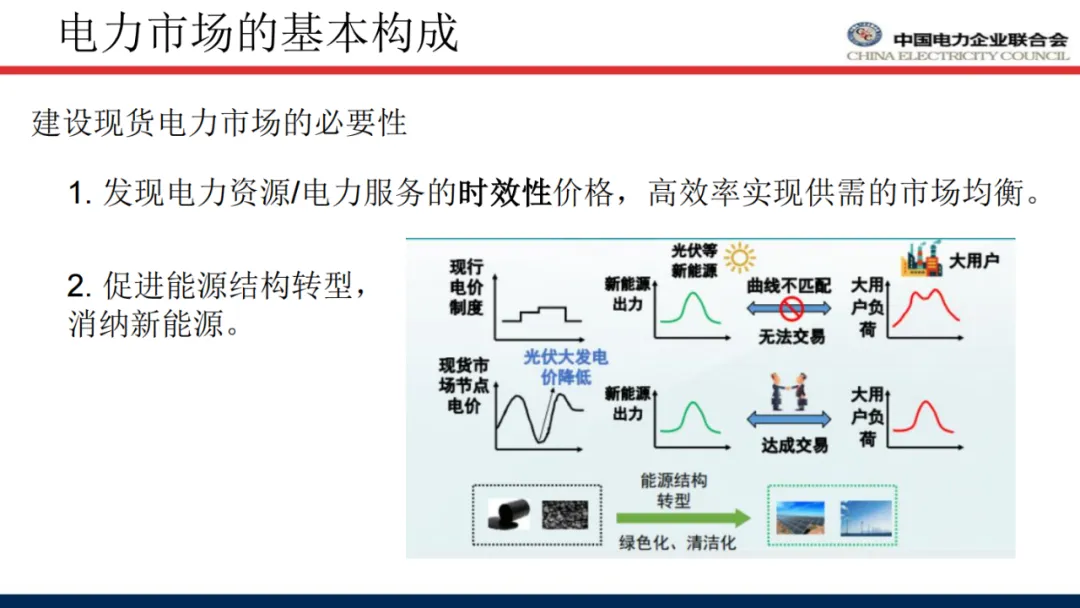 电力市场的基本构成

中国电力企业联合会
CHINA ELECTRICITY COUNCIL

建设现货电力市场的必要性

1. 发现电力资源/电力服务的时效性价格，高效率实现供需的市场均衡。

2. 促进能源结构转型，消纳新能源。

现行电价制度

光伏等新能源

新能源出力

曲线不匹配

无法交易

大用户

大用户负荷

现货市场节点电价

光伏大发电价降低

新能源出力

达成交易

大用户负荷

能源结构转型

绿色化、清洁化